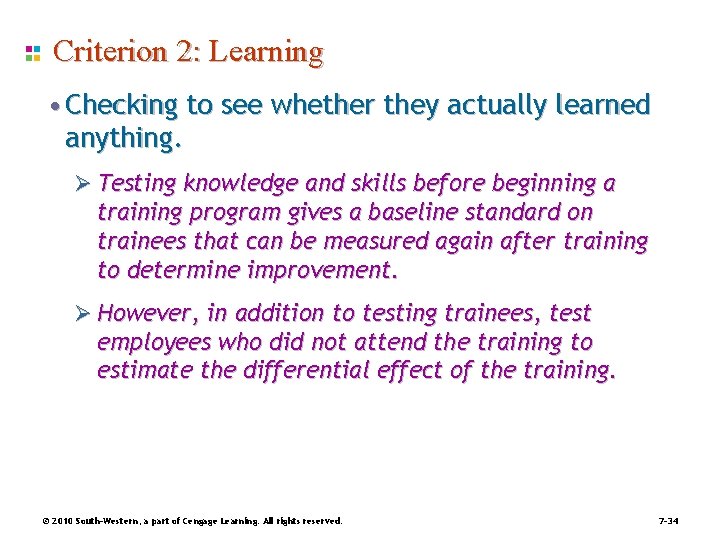 Criterion 2: Learning

• Checking to see whether they actually learned anything.

➢ Testing knowledge and skills before beginning a training program gives a baseline standard on trainees that can be measured again after training to determine improvement.

➢ However, in addition to testing trainees, test employees who did not attend the training to estimate the differential effect of the training.

© 2010 South-Western, a part of Cengage Learning. All rights reserved.

7–34